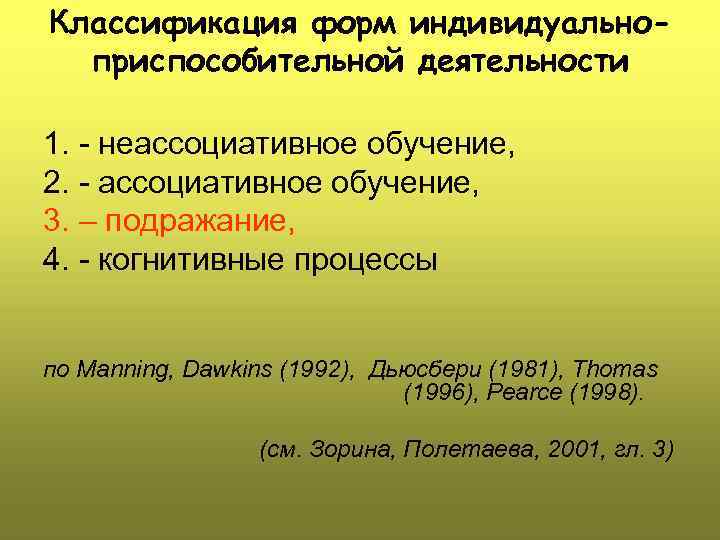 Классификация форм индивидуально-приспособительной деятельности

1. - неассоциативное обучение,
2. - ассоциативное обучение,
3. – подражание,
4. - когнитивные процессы

по Manning, Dawkins (1992), Дьюсбери (1981), Thomas (1996), Pearce (1998).

(см. Зорина, Полетаева, 2001, гл. 3)